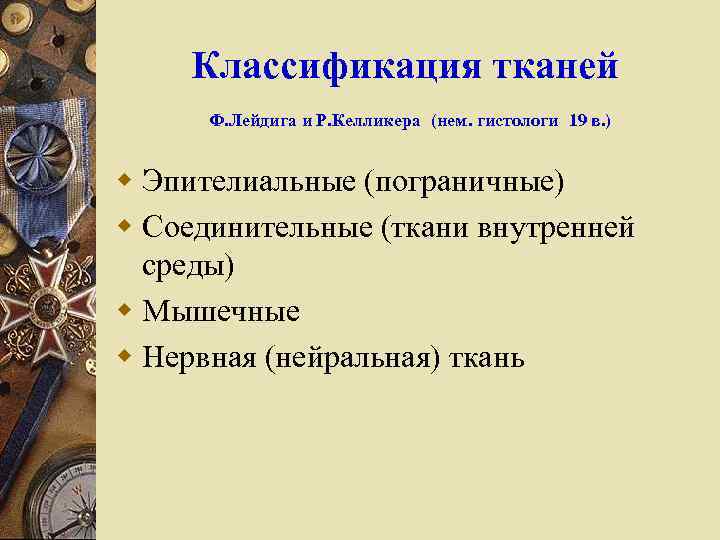 Классификация тканей

Ф.Лейдига и Р.Келликера (нем. гистологи 19 в.)

Эпителиальные (пограничные)

Соединительные (ткани внутренней среды)

Мышечные

Нервная (нейральная) ткань